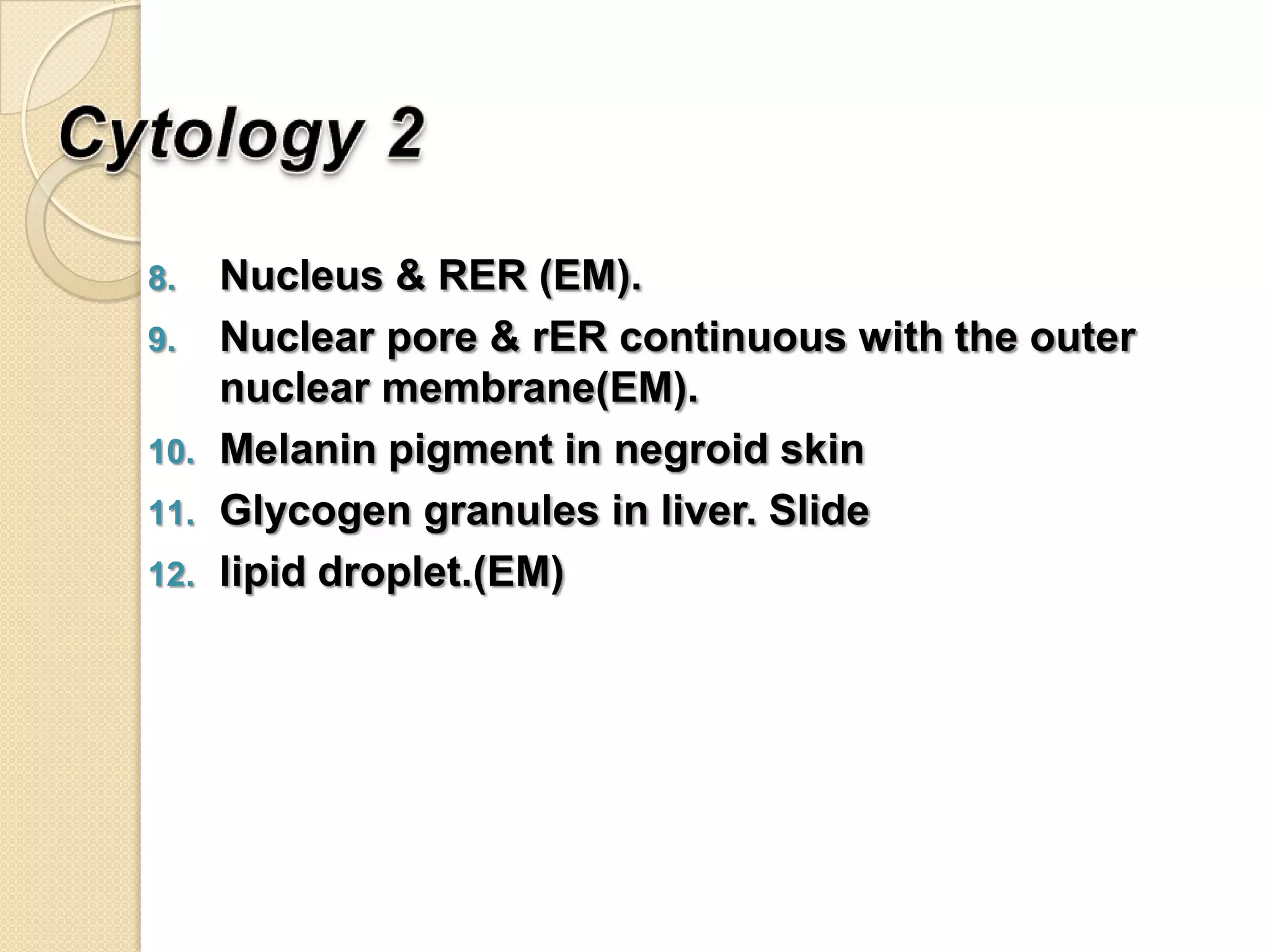 Cytology 2

8. Nucleus & RER (EM).
9. Nuclear pore & rER continuous with the outer nuclear membrane(EM).
10. Melanin pigment in negroid skin
11. Glycogen granules in liver. Slide
12. lipid droplet.(EM)